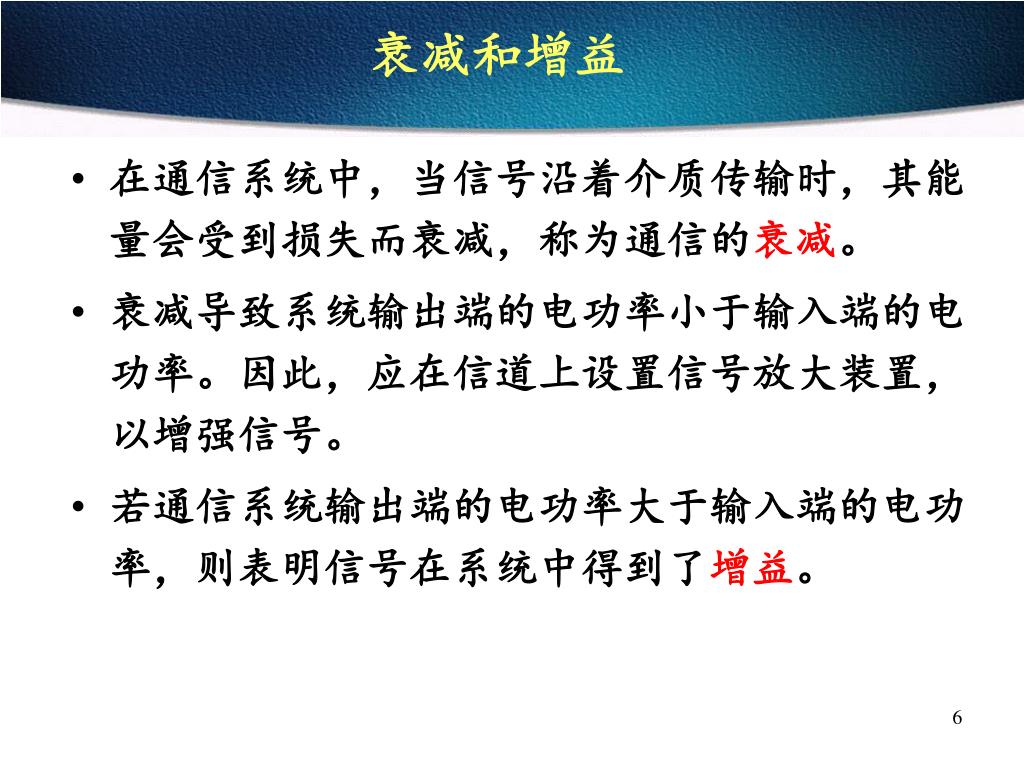 衰减和增益

• 在通信系统中，当信号沿着介质传输时，其能量会受到损失而衰减，称为通信的衰减。

• 衰减导致系统输出端的电功率小于输入端的电功率。因此，应在信道上设置信号放大装置，以增强信号。

• 若通信系统输出端的电功率大于输入端的电功率，则表明信号在系统中得到了增益。

6